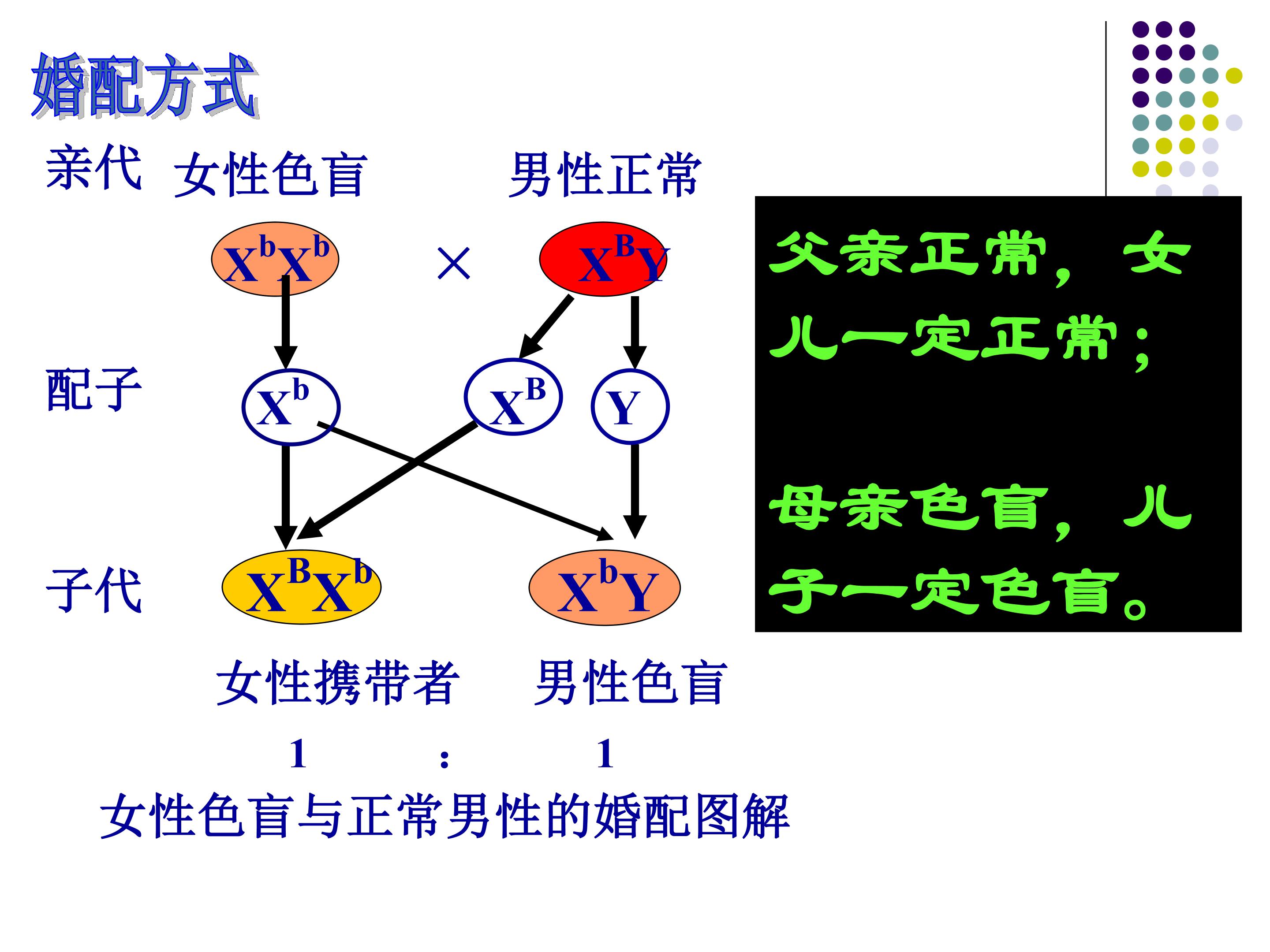 婚配方式

亲代 女性色盲 男性正常

$X^bX^b$ × $X^BY$

配子 $X^b$ $X^B$ $Y$

子代 $X^BX^b$ $X^bY$

女性携带者 男性色盲

1 : 1

女性色盲与正常男性的婚配图解

父亲正常，女儿一定正常；

母亲色盲，儿子一定色盲。